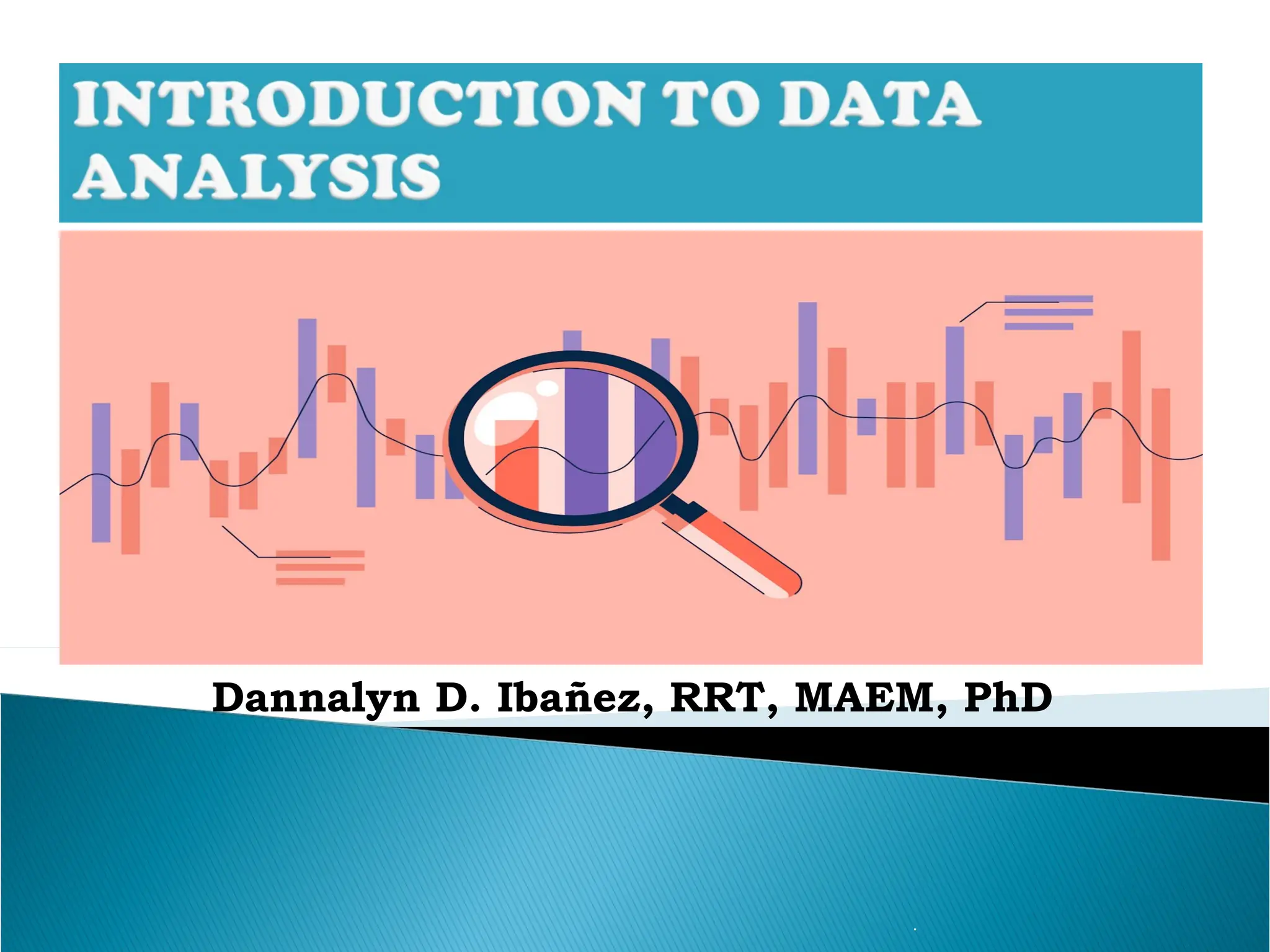 INTRODUCTION TO DATA ANALYSIS

Dannalyn D. Ibañez, RRT, MAEM, PhD